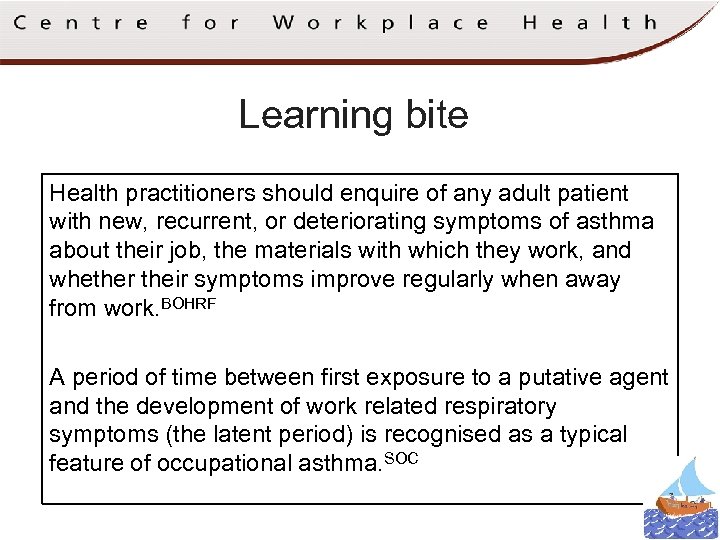 Centre for Workplace Health

Learning bite

Health practitioners should enquire of any adult patient with new, recurrent, or deteriorating symptoms of asthma about their job, the materials with which they work, and whether their symptoms improve regularly when away from work.$^{BOHRF}$

A period of time between first exposure to a putative agent and the development of work related respiratory symptoms (the latent period) is recognised as a typical feature of occupational asthma.$^{SOC}$